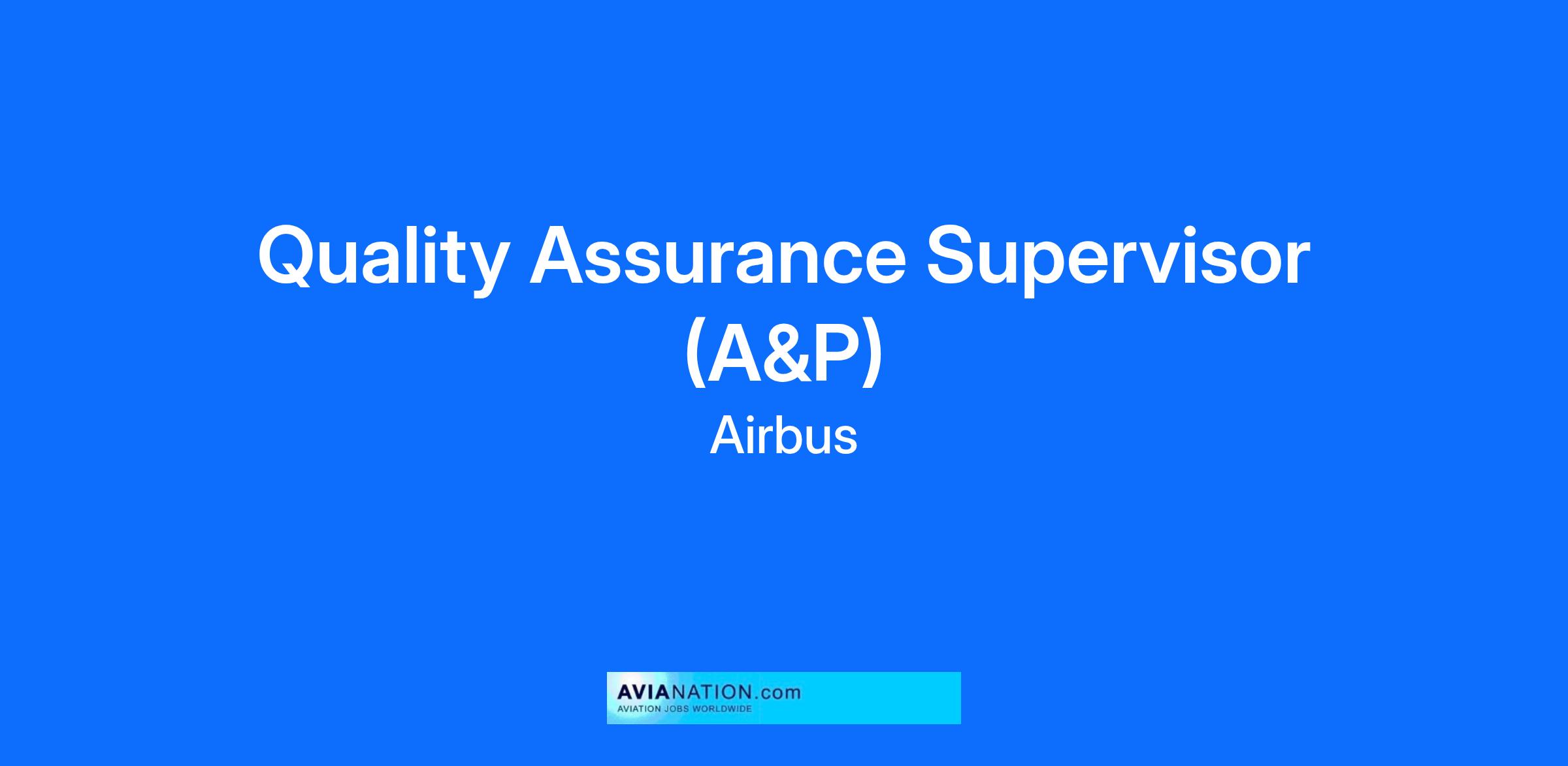 Quality Assurance Supervisor (A&P)

Airbus

AVIANATION.com
AVIATION JOBS WORLDWIDE